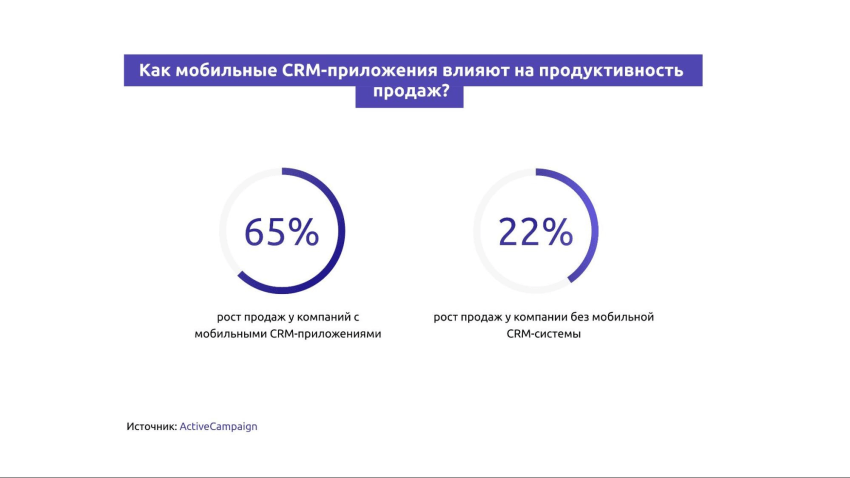 Как мобильные CRM-приложения влияют на продуктивность продаж?

65%

рост продаж у компаний с мобильными CRM-приложениями

22%

рост продаж у компании без мобильной CRM-системы

Источник: ActiveCampaign